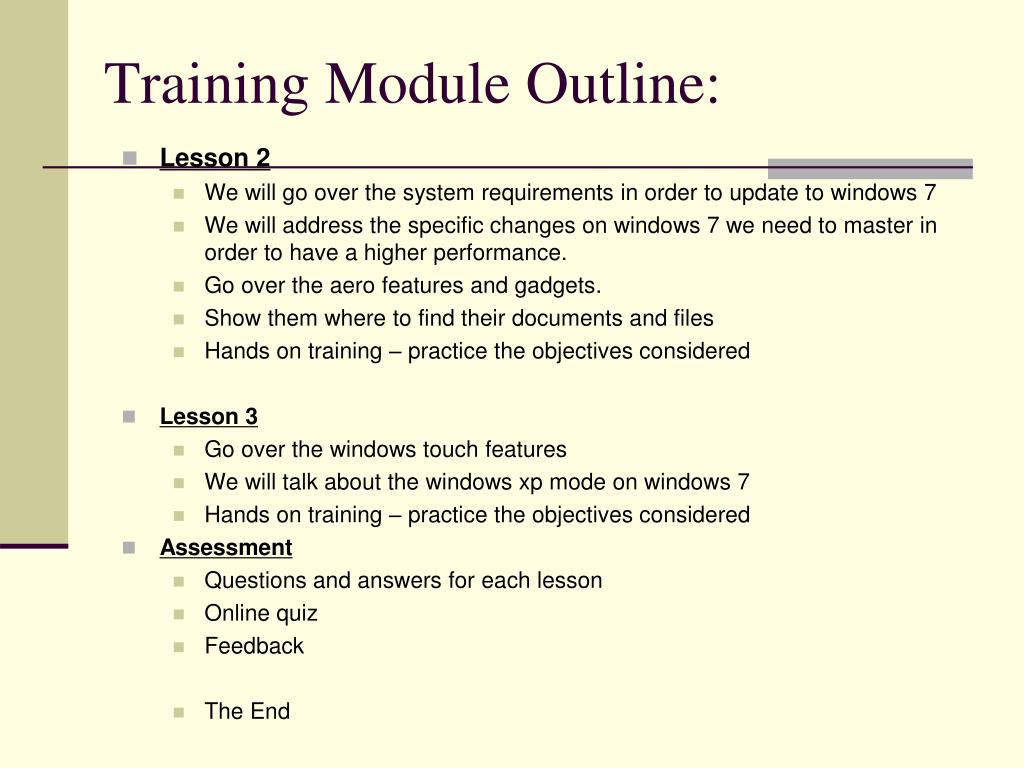 Training Module Outline:

Lesson 2

We will go over the system requirements in order to update to windows 7

We will address the specific changes on windows 7 we need to master in order to have a higher performance.

Go over the aero features and gadgets.

Show them where to find their documents and files

Hands on training – practice the objectives considered

Lesson 3

Go over the windows touch features

We will talk about the windows xp mode on windows 7

Hands on training – practice the objectives considered

Assessment

Questions and answers for each lesson

Online quiz

Feedback

The End